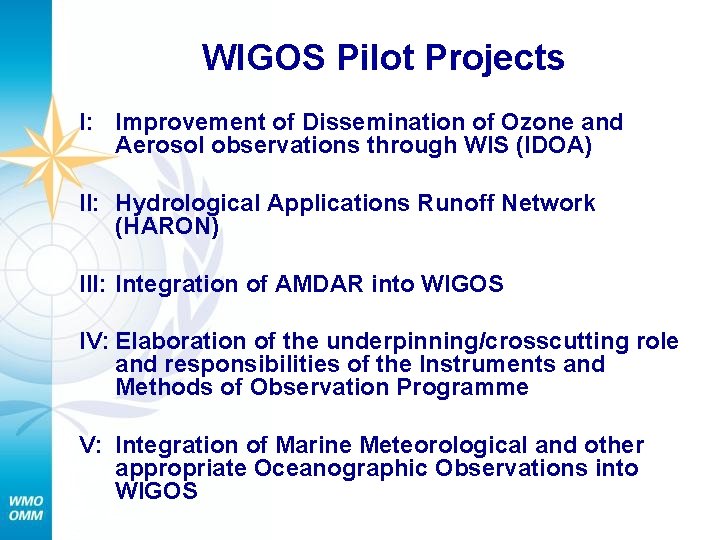 WIGOS Pilot Projects

I: Improvement of Dissemination of Ozone and Aerosol observations through WIS (IDOA)

II: Hydrological Applications Runoff Network (HARON)

III: Integration of AMDAR into WIGOS

IV: Elaboration of the underpinning/crosscutting role and responsibilities of the Instruments and Methods of Observation Programme

V: Integration of Marine Meteorological and other appropriate Oceanographic Observations into WIGOS

WMO
OMM